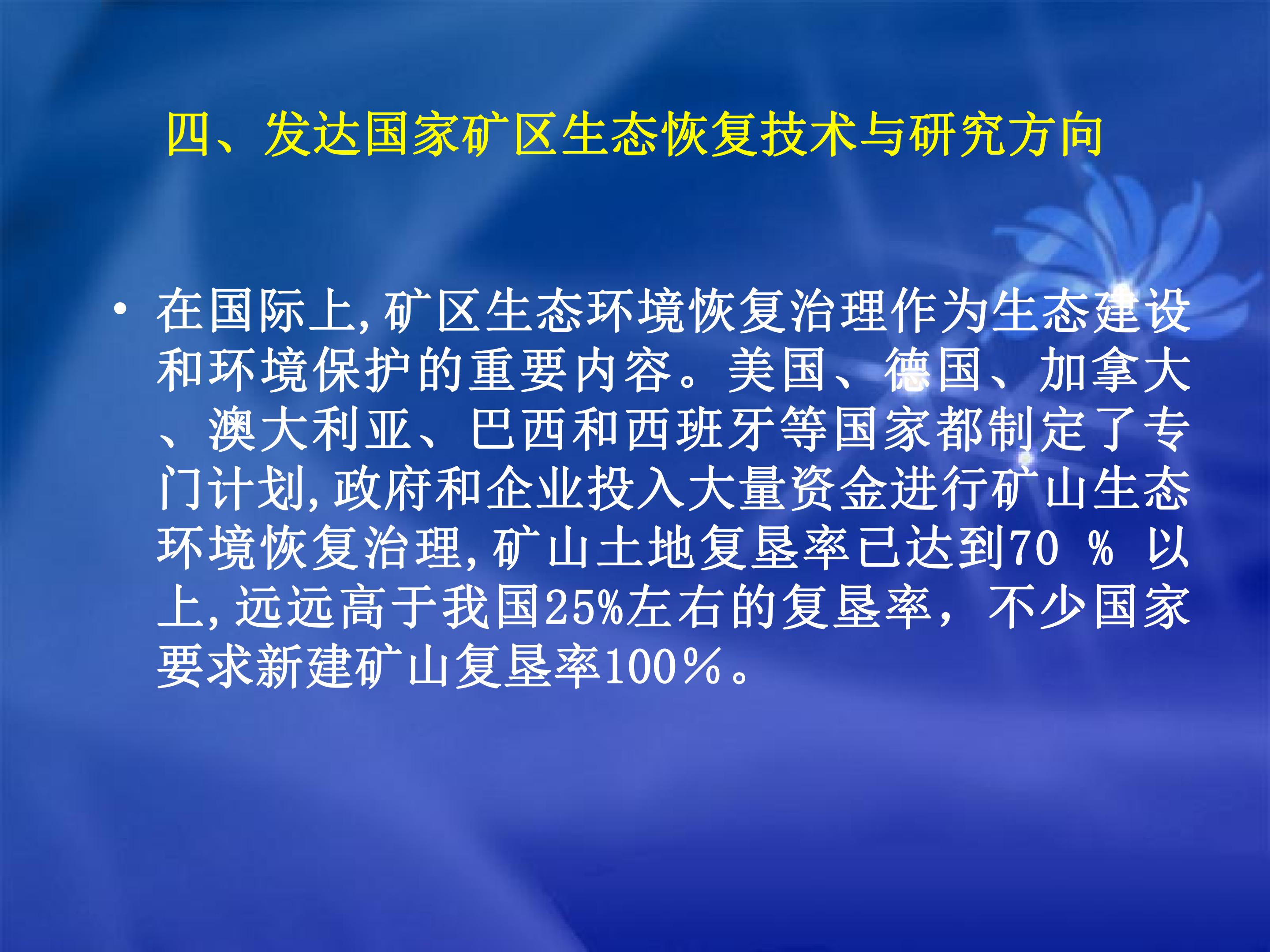 四、发达国家矿区生态恢复技术与研究方向

• 在国际上,矿区生态环境恢复治理作为生态建设和环境保护的重要内容。美国、德国、加拿大、澳大利亚、巴西和西班牙等国家都制定了专门计划,政府和企业投入大量资金进行矿山生态环境恢复治理,矿山土地复垦率已达到70 % 以上,远远高于我国25%左右的复垦率，不少国家要求新建矿山复垦率100％。